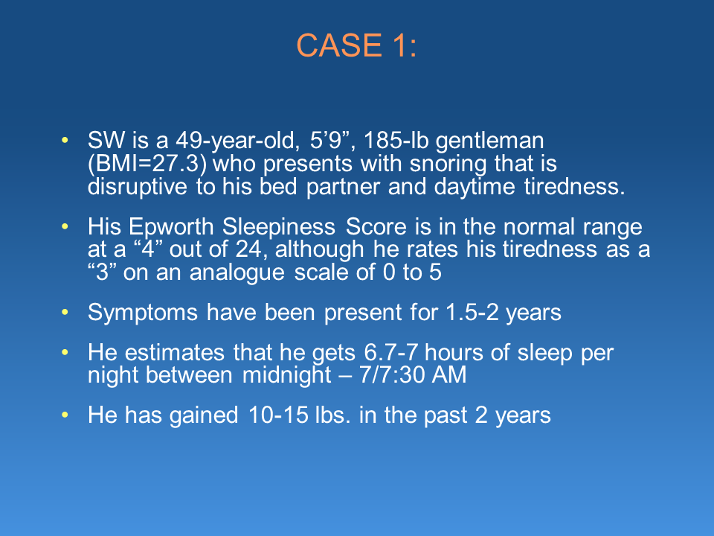 CASE 1:

• SW is a 49-year-old, 5’9”, 185-lb gentleman (BMI=27.3) who presents with snoring that is disruptive to his bed partner and daytime tiredness.

• His Epworth Sleepiness Score is in the normal range at a “4” out of 24, although he rates his tiredness as a “3” on an analogue scale of 0 to 5

• Symptoms have been present for 1.5-2 years

• He estimates that he gets 6.7-7 hours of sleep per night between midnight – 7/7:30 AM

• He has gained 10-15 lbs. in the past 2 years